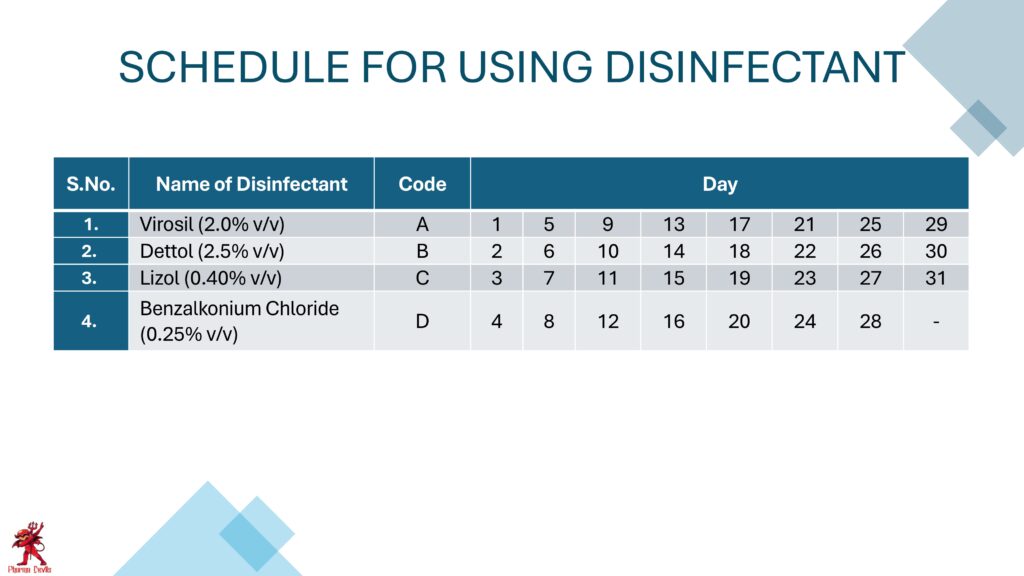 SCHEDULE FOR USING DISINFECTANT

| S.No. | Name of Disinfectant | Code | Day | | | | | | | |
|---|---|---|---|---|---|---|---|---|---|---|
| 1. | Virosil (2.0% v/v) | A | 1 | 5 | 9 | 13 | 17 | 21 | 25 | 29 |
| 2. | Dettol (2.5% v/v) | B | 2 | 6 | 10 | 14 | 18 | 22 | 26 | 30 |
| 3. | Lizol (0.40% v/v) | C | 3 | 7 | 11 | 15 | 19 | 23 | 27 | 31 |
| 4. | Benzalkonium Chloride (0.25% v/v) | D | 4 | 8 | 12 | 16 | 20 | 24 | 28 | - |

Pharma Devils